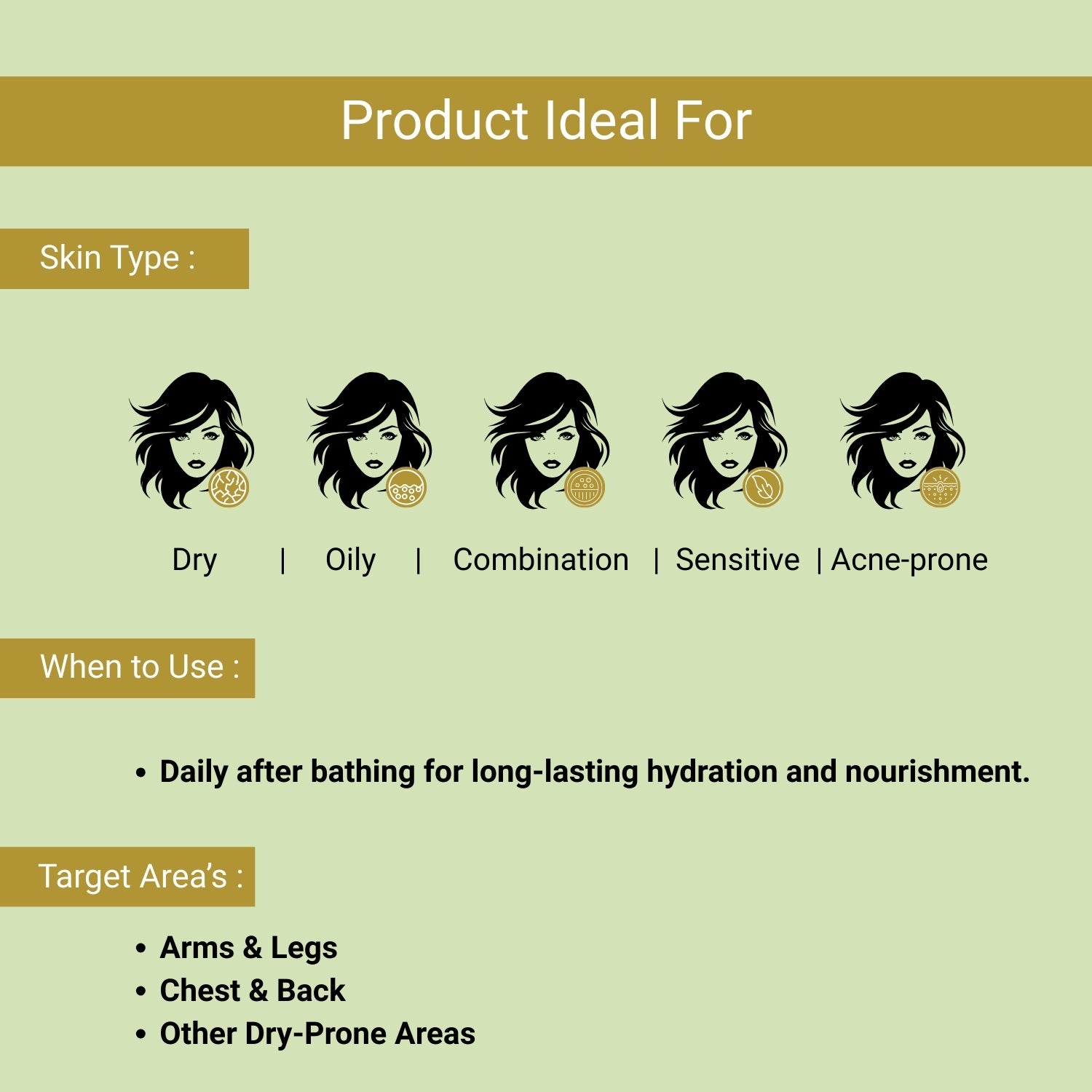 Product Ideal For

Skin Type :

Dry | Oily | Combination | Sensitive | Acne-prone

When to Use :

• Daily after bathing for long-lasting hydration and nourishment.

Target Area's :

• Arms & Legs
• Chest & Back
• Other Dry-Prone Areas